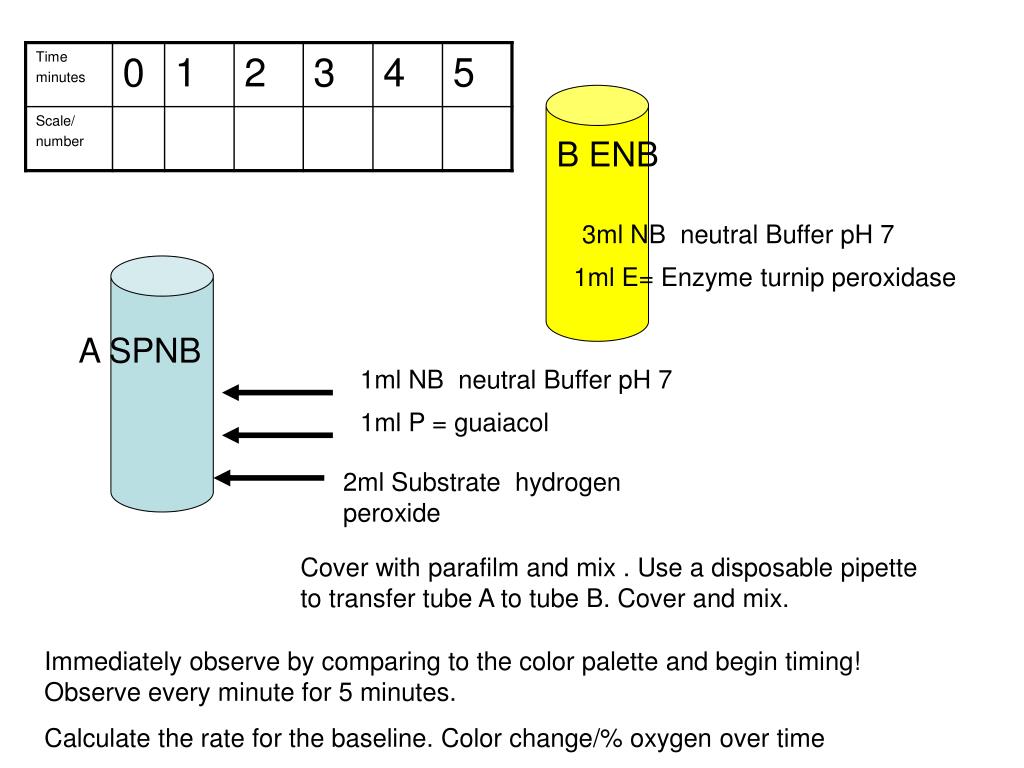 | Time minutes | 0 | 1 | 2 | 3 | 4 | 5 |
|---|---|---|---|---|---|---|
| Scale/ number | | | | | | |

B ENB

3ml NB neutral Buffer pH 7

1ml E= Enzyme turnip peroxidase

A SPNB

1ml NB neutral Buffer pH 7

1ml P = guaiacol

2ml Substrate hydrogen peroxide

Cover with parafilm and mix . Use a disposable pipette to transfer tube A to tube B. Cover and mix.

Immediately observe by comparing to the color palette and begin timing! Observe every minute for 5 minutes.

Calculate the rate for the baseline. Color change/% oxygen over time